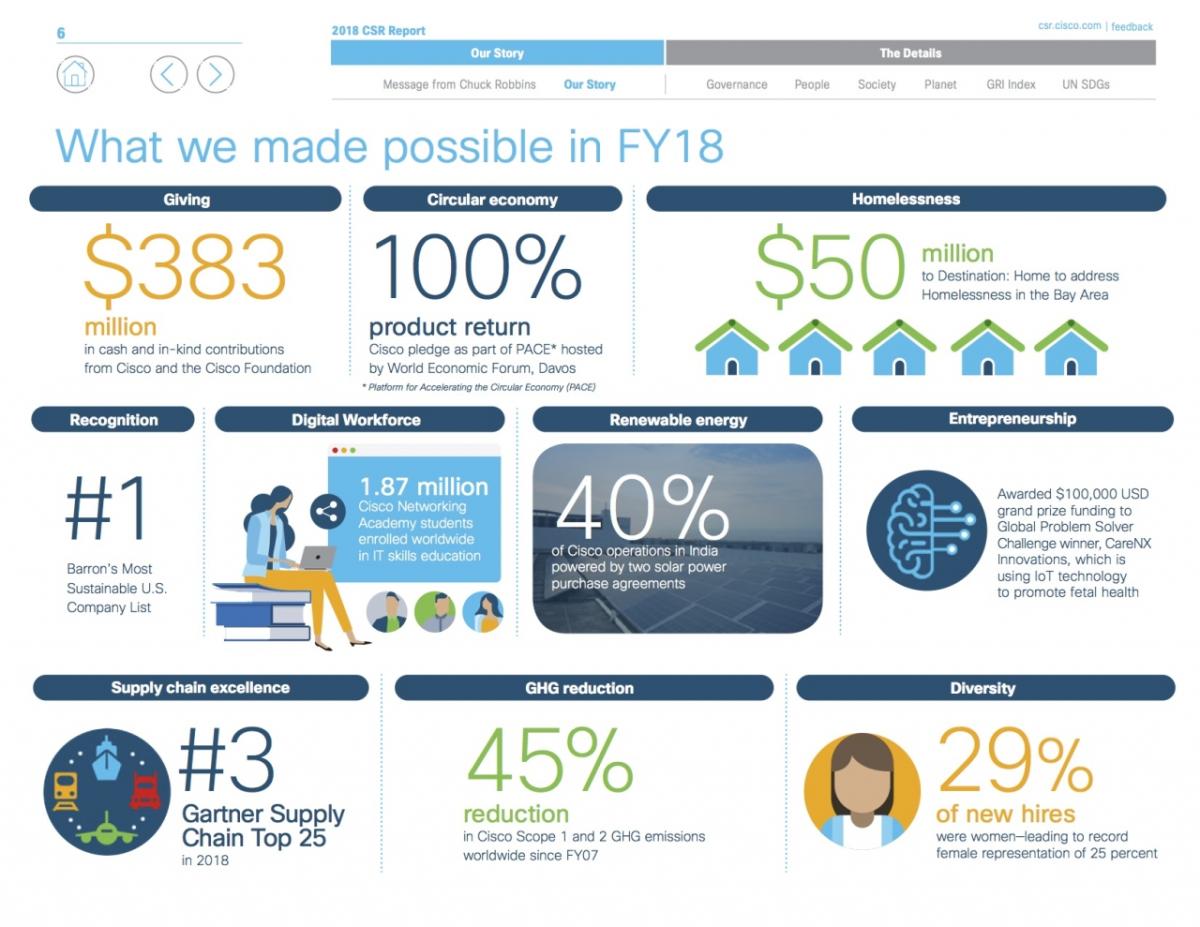 6

2018 CSR Report

csr.cisco.com | feedback

Our Story

The Details

Message from Chuck Robbins   Our Story   Governance   People   Society   Planet   GRI Index   UN SDGs

What we made possible in FY18

Giving

$383 million
in cash and in-kind contributions from Cisco and the Cisco Foundation

Circular economy

100%
product return
Cisco pledge as part of PACE* hosted by World Economic Forum, Davos

* Platform for Accelerating the Circular Economy (PACE)

Homelessness

$50 million
to Destination: Home to address Homelessness in the Bay Area

Recognition

#1
Barron's Most Sustainable U.S. Company List

Digital Workforce

1.87 million
Cisco Networking Academy students enrolled worldwide in IT skills education

Renewable energy

40%
of Cisco operations in India powered by two solar power purchase agreements

Entrepreneurship

Awarded $100,000 USD grand prize funding to Global Problem Solver Challenge winner, CareNX Innovations, which is using IoT technology to promote fetal health

Supply chain excellence

#3
Gartner Supply Chain Top 25
in 2018

GHG reduction

45%
reduction
in Cisco Scope 1 and 2 GHG emissions worldwide since FY07

Diversity

29%
of new hires
were women—leading to record female representation of 25 percent